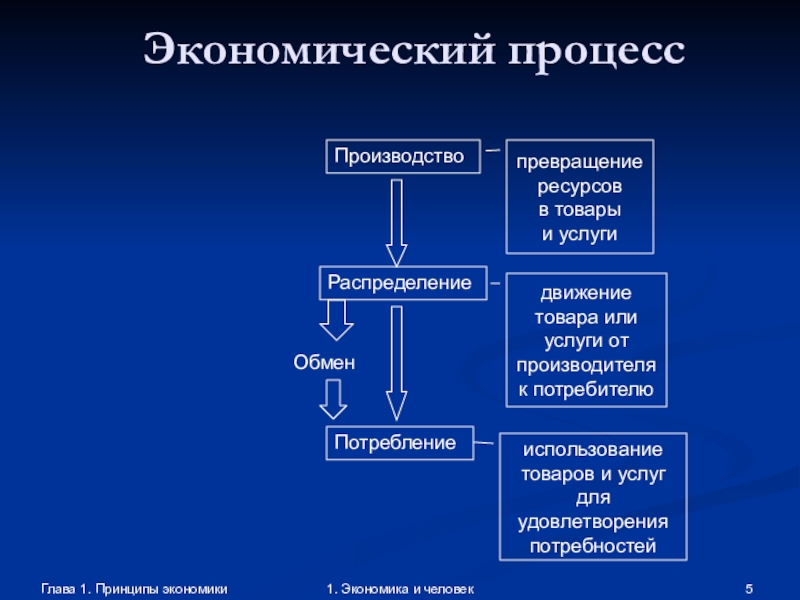 Экономический процесс

Производство

превращение ресурсов в товары и услуги

Распределение

движение товара или услуги от производителя к потребителю

Обмен

Потребление

использование товаров и услуг для удовлетворения потребностей

Глава 1. Принципы экономики

1. Экономика и человек

5